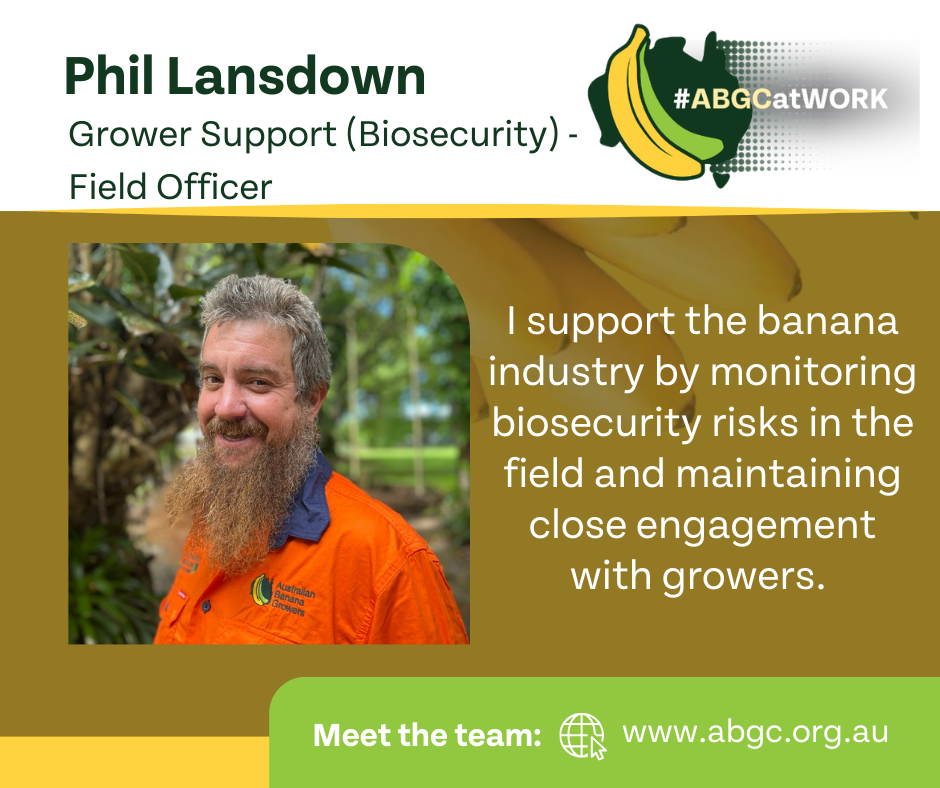 Phil Lansdown

Grower Support (Biosecurity) - Field Officer

#ABGCatWORK

Australian Banana Growers

I support the banana industry by monitoring biosecurity risks in the field and maintaining close engagement with growers.

Meet the team: www.abgc.org.au